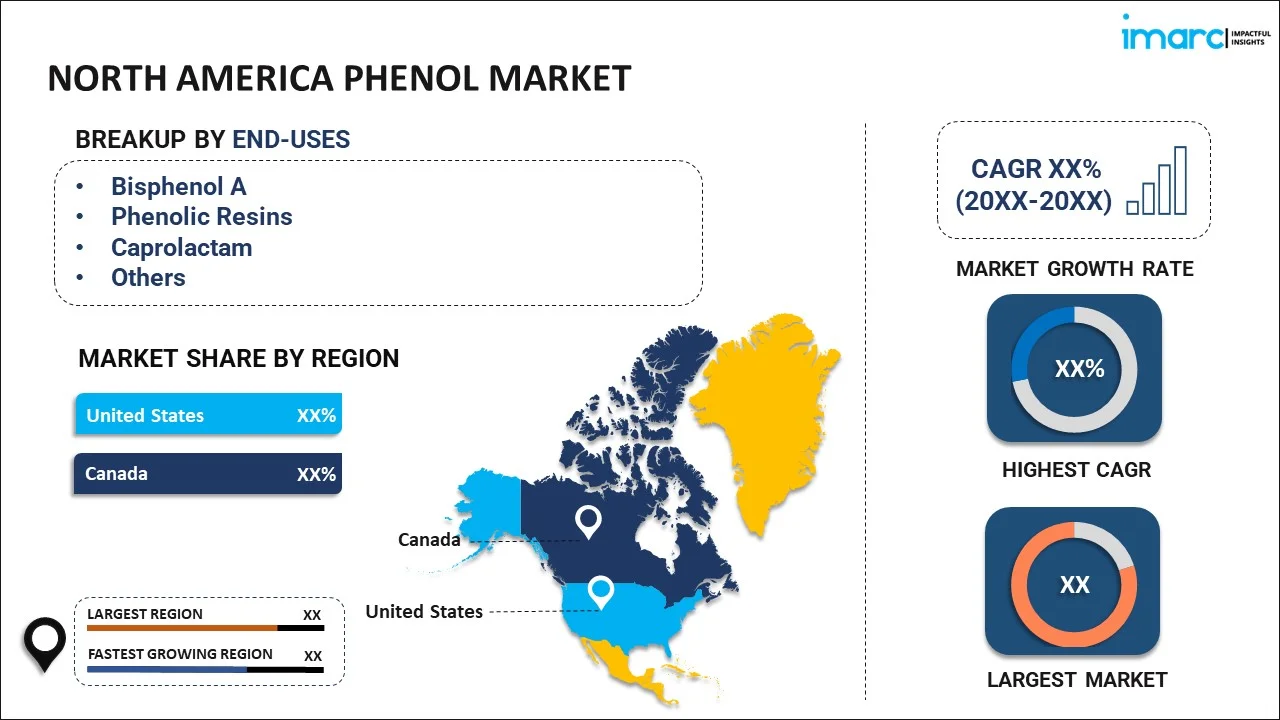 imarc IMPACTFUL INSIGHTS

NORTH AMERICA PHENOL MARKET

BREAKUP BY END-USES

• Bisphenol A
• Phenolic Resins
• Caprolactam
• Others

MARKET SHARE BY REGION

United States XX%

Canada XX%

Canada

United States

LARGEST REGION XX

FASTEST GROWING REGION XX

CAGR XX% (20XX-20XX)

MARKET GROWTH RATE

XX%

HIGHEST CAGR

XX

LARGEST MARKET